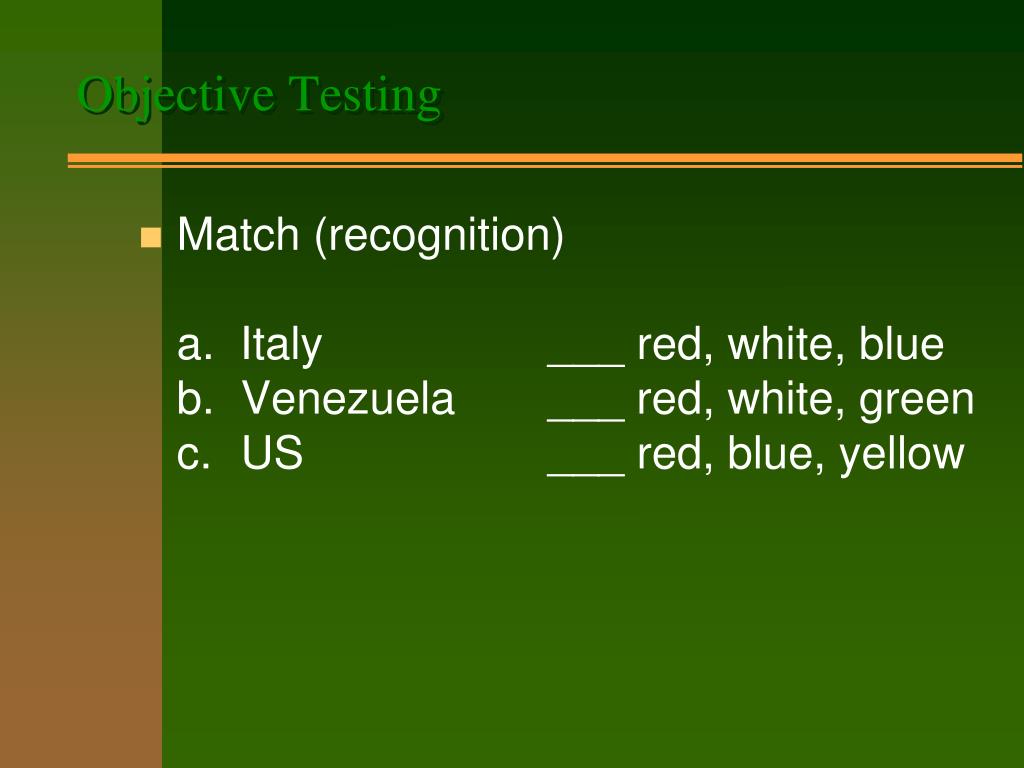 Objective Testing

Match (recognition)

a. Italy ___ red, white, blue
b. Venezuela ___ red, white, green
c. US ___ red, blue, yellow